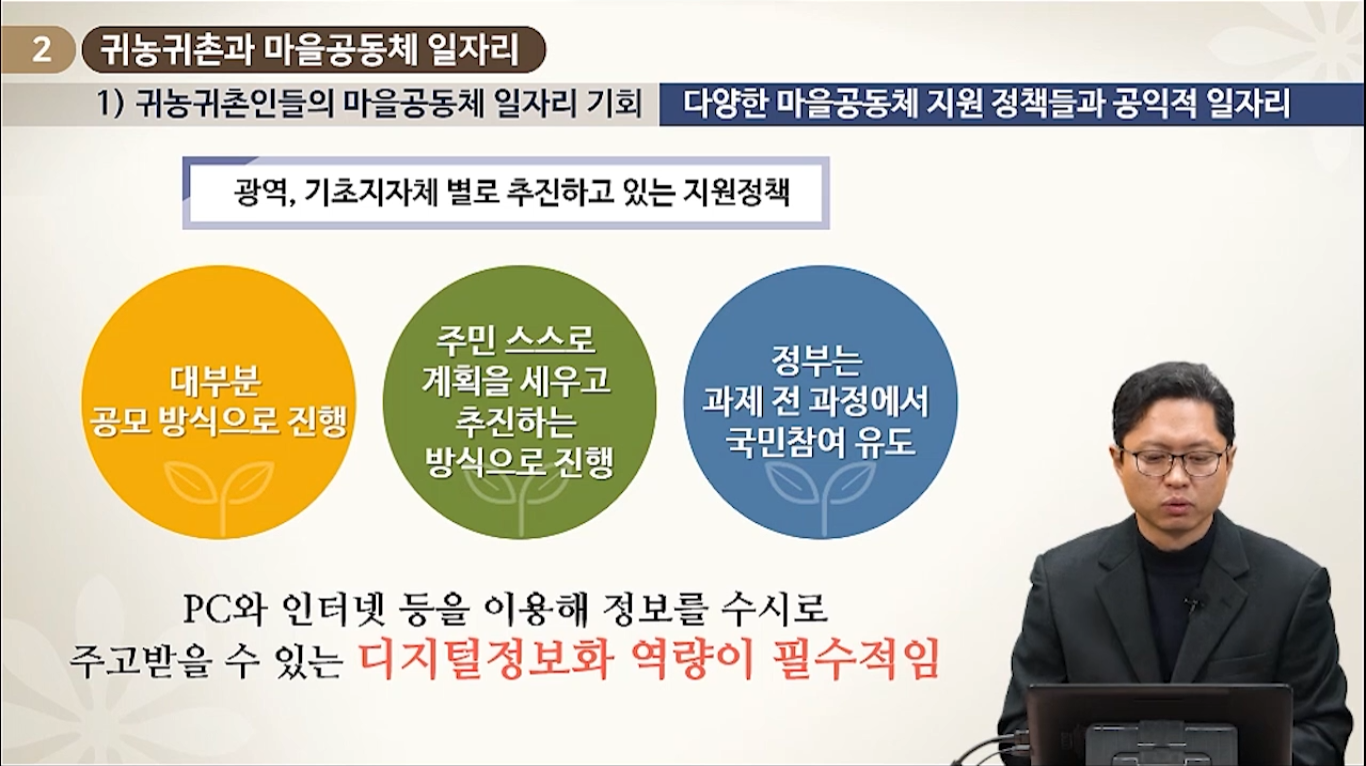 2 귀농귀촌과 마을공동체 일자리

1) 귀농귀촌인들의 마을공동체 일자리 기회

다양한 마을공동체 지원 정책들과 공익적 일자리

광역, 기초지자체 별로 추진하고 있는 지원정책

대부분 공모 방식으로 진행

주민 스스로 계획을 세우고 추진하는 방식으로 진행

정부는 과제 전 과정에서 국민참여 유도

PC와 인터넷 등을 이용해 정보를 수시로 주고받을 수 있는 디지털정보화 역량이 필수적임